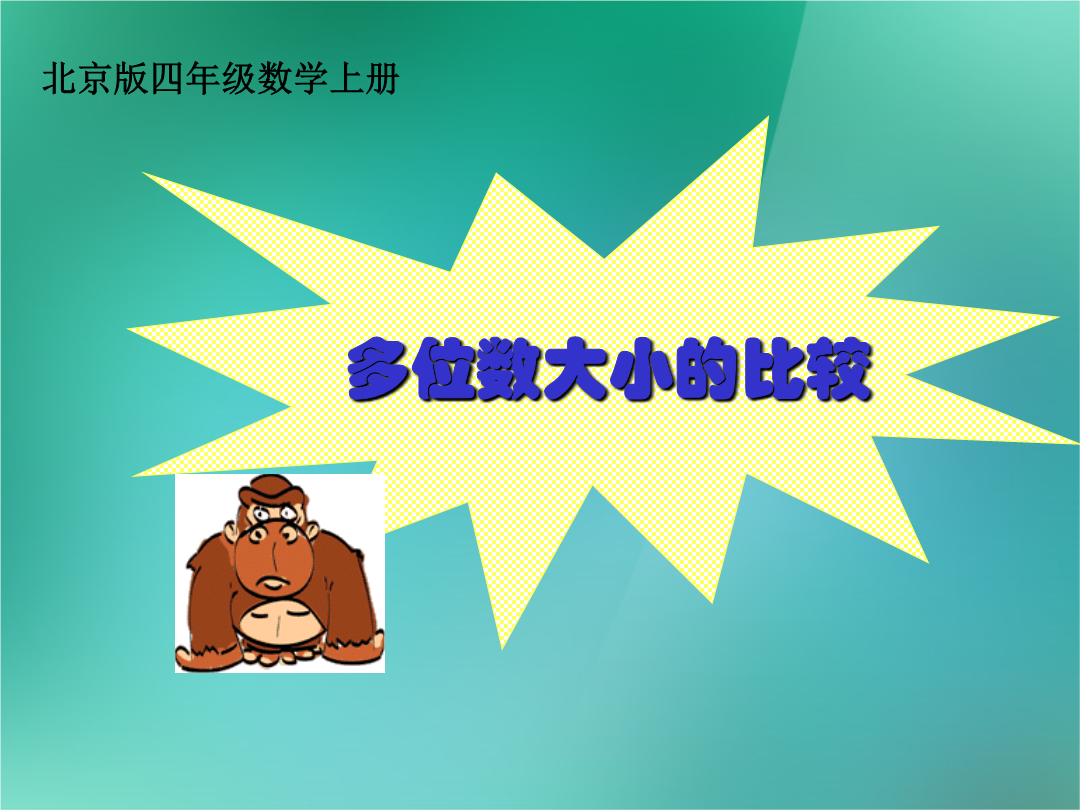 北京版四年级数学上册

多位数大小的比较